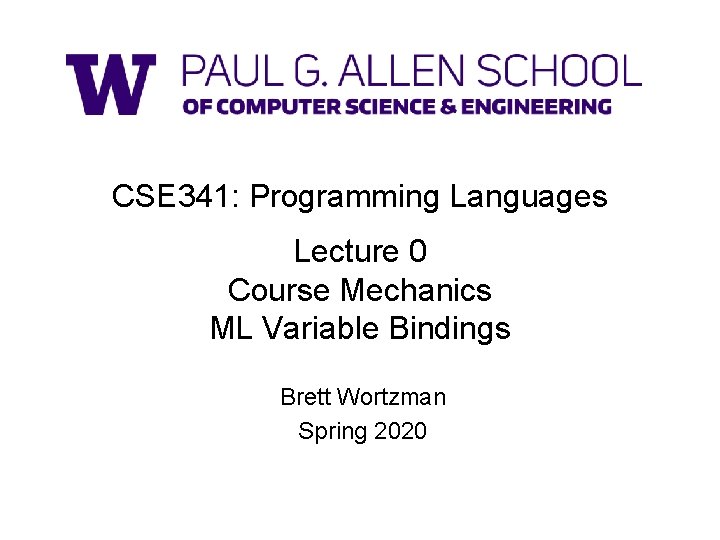 W PAUL G. ALLEN SCHOOL
OF COMPUTER SCIENCE & ENGINEERING

CSE341: Programming Languages

Lecture 0
Course Mechanics
ML Variable Bindings

Brett Wortzman
Spring 2020